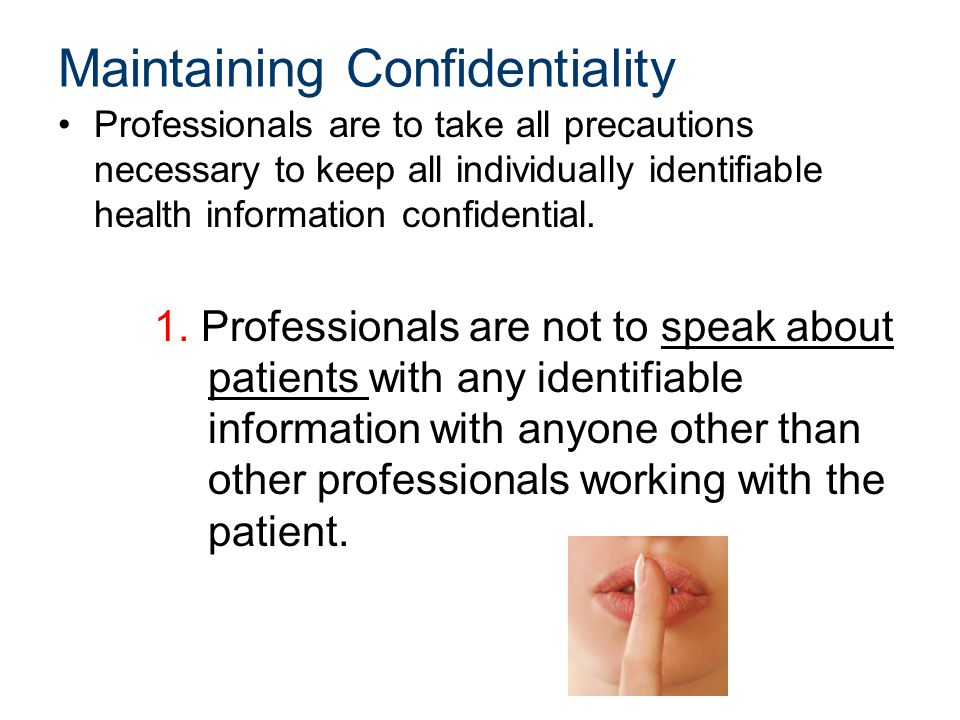 Maintaining Confidentiality

• Professionals are to take all precautions necessary to keep all individually identifiable health information confidential.

1. Professionals are not to speak about patients with any identifiable information with anyone other than other professionals working with the patient.